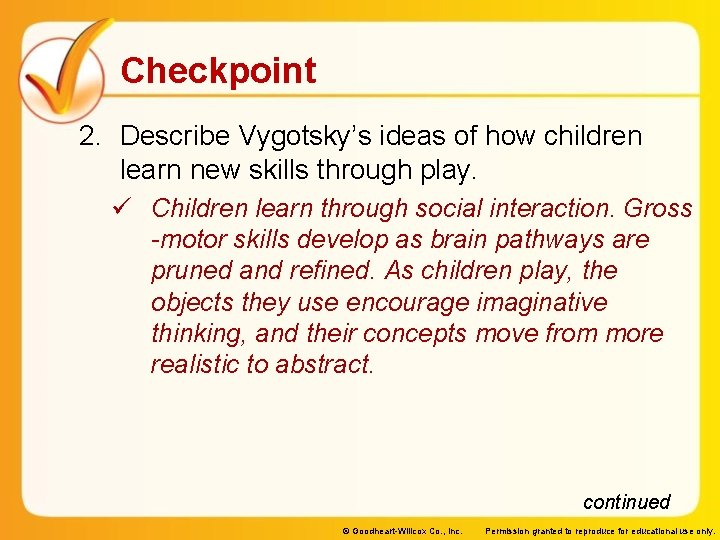 Checkpoint

2. Describe Vygotsky's ideas of how children learn new skills through play.

✓ Children learn through social interaction. Gross -motor skills develop as brain pathways are pruned and refined. As children play, the objects they use encourage imaginative thinking, and their concepts move from more realistic to abstract.

continued

© Goodheart-Willcox Co., Inc. Permission granted to reproduce for educational use only.